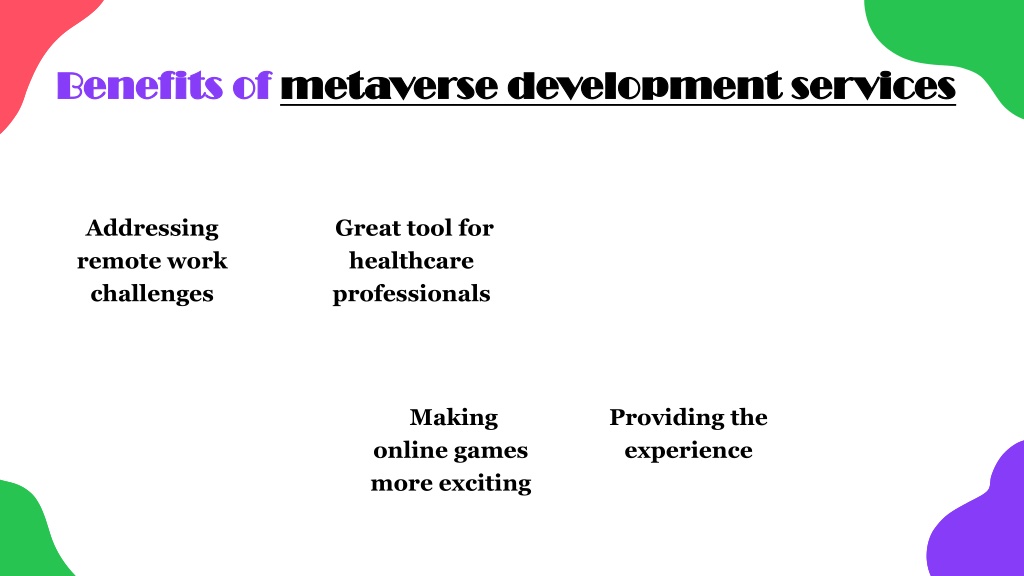 Benefits of metaverse development services

Addressing remote work challenges

Great tool for healthcare professionals

Making online games more exciting

Providing the experience